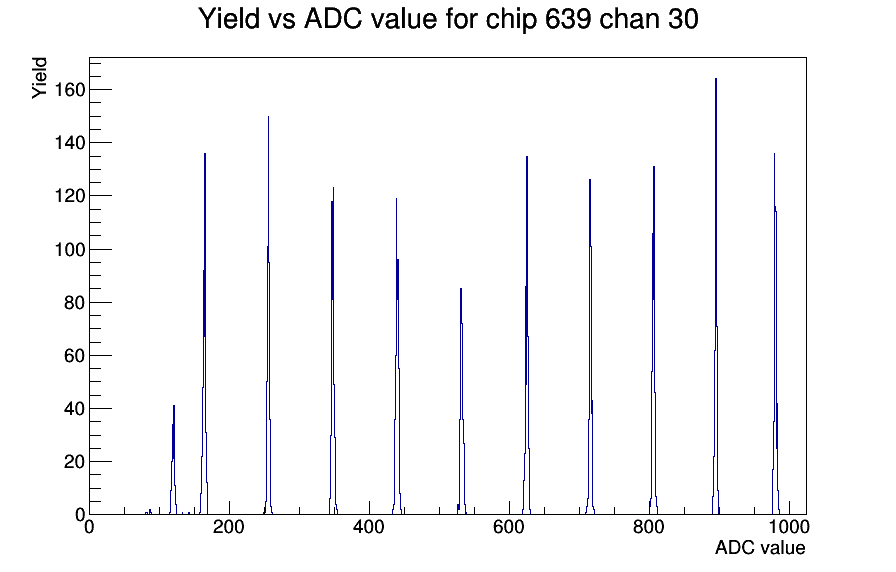 Yield vs ADC value for chip 639 chan 30

Yield

160
140
120
100
80
60
40
20
0

0
200
400
600
800
1000

ADC value